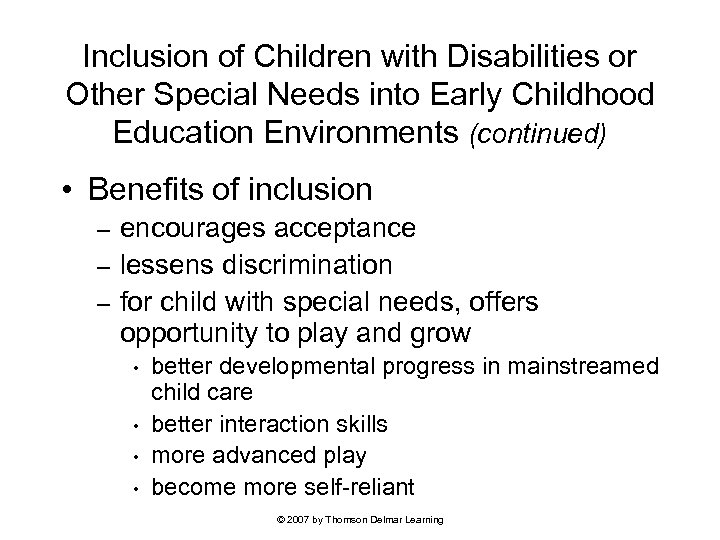 Inclusion of Children with Disabilities or Other Special Needs into Early Childhood Education Environments (continued)

• Benefits of inclusion
– encourages acceptance
– lessens discrimination
– for child with special needs, offers opportunity to play and grow
• better developmental progress in mainstreamed child care
• better interaction skills
• more advanced play
• become more self-reliant

© 2007 by Thomson Delmar Learning